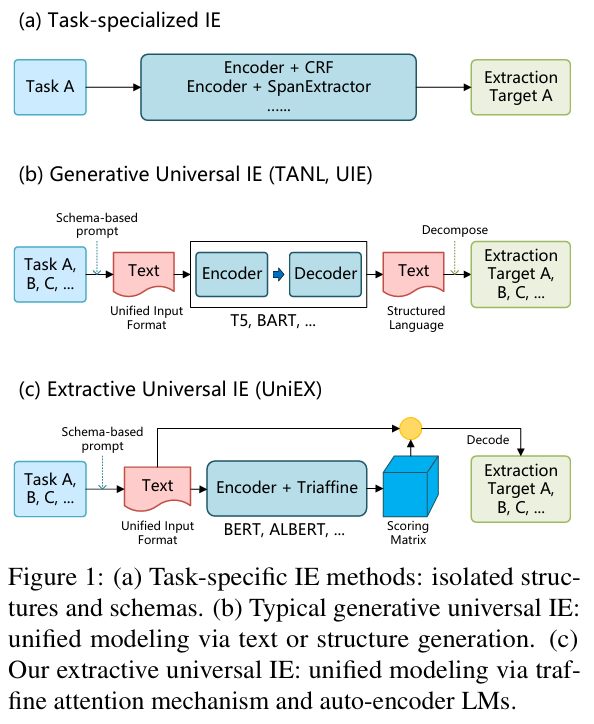 (a) Task-specialized IE

Task A

Encoder + CRF
Encoder + SpanExtractor
......

Extraction Target A

(b) Generative Universal IE (TANL, UIE)

Schema-based prompt

Task A, B, C, ...

Text

Unified Input Format

Encoder

Decoder

T5, BART, ...

Text

Structured Language

Decompose

Extraction Target A, B, C, ...

(c) Extractive Universal IE (UniEX)

Schema-based prompt

Task A, B, C, ...

Text

Unified Input Format

Encoder + Triaffine

BERT, ALBERT, ...

Scoring Matrix

Decode

Extraction Target A, B, C, ...

Figure 1: (a) Task-specific IE methods: isolated structures and schemas. (b) Typical generative universal IE: unified modeling via text or structure generation. (c) Our extractive universal IE: unified modeling via traffine attention mechanism and auto-encoder LMs.